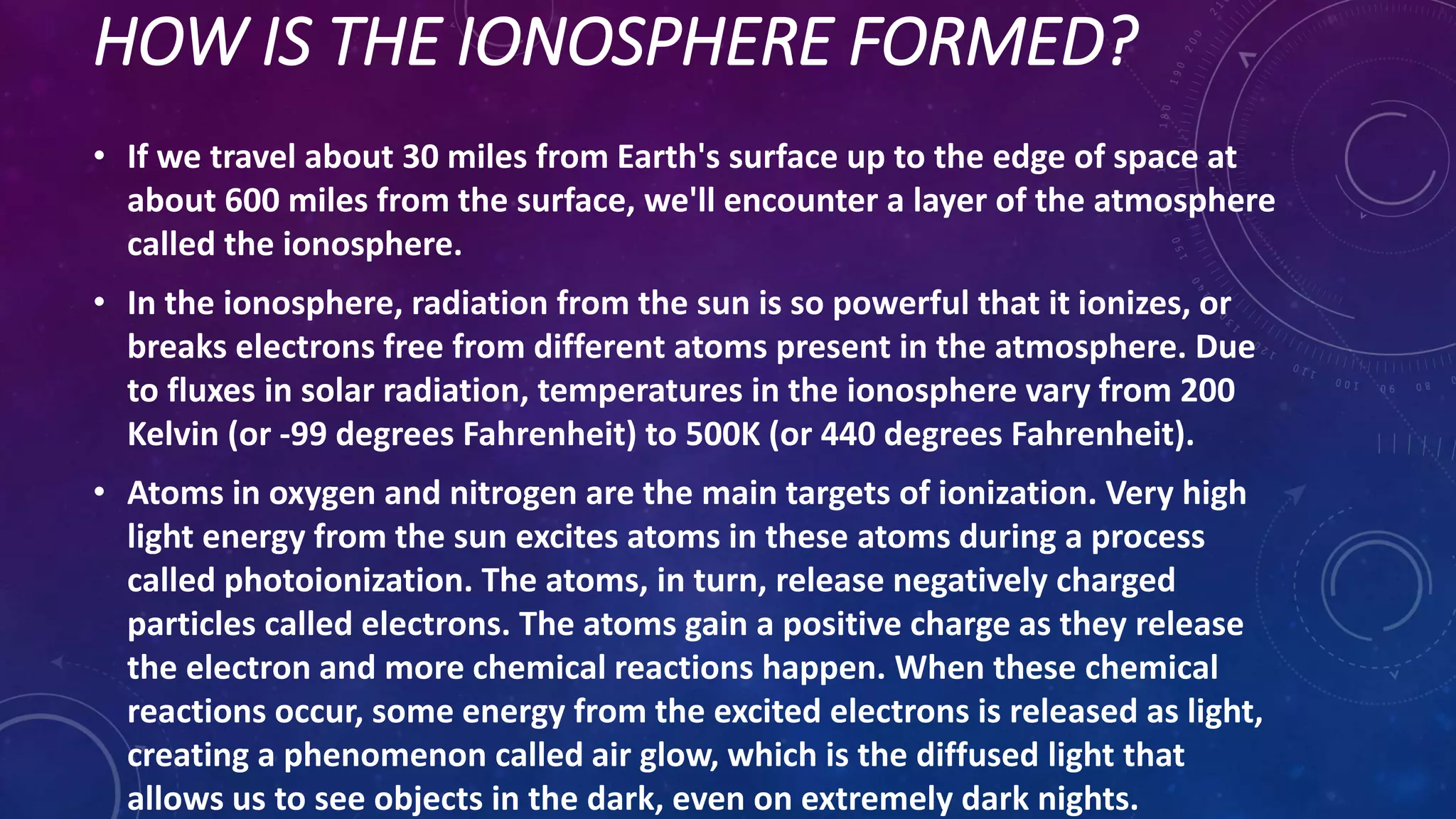 HOW IS THE IONOSPHERE FORMED?

• If we travel about 30 miles from Earth's surface up to the edge of space at about 600 miles from the surface, we'll encounter a layer of the atmosphere called the ionosphere.

• In the ionosphere, radiation from the sun is so powerful that it ionizes, or breaks electrons free from different atoms present in the atmosphere. Due to fluxes in solar radiation, temperatures in the ionosphere vary from 200 Kelvin (or -99 degrees Fahrenheit) to 500K (or 440 degrees Fahrenheit).

• Atoms in oxygen and nitrogen are the main targets of ionization. Very high light energy from the sun excites atoms in these atoms during a process called photoionization. The atoms, in turn, release negatively charged particles called electrons. The atoms gain a positive charge as they release the electron and more chemical reactions happen. When these chemical reactions occur, some energy from the excited electrons is released as light, creating a phenomenon called air glow, which is the diffused light that allows us to see objects in the dark, even on extremely dark nights.